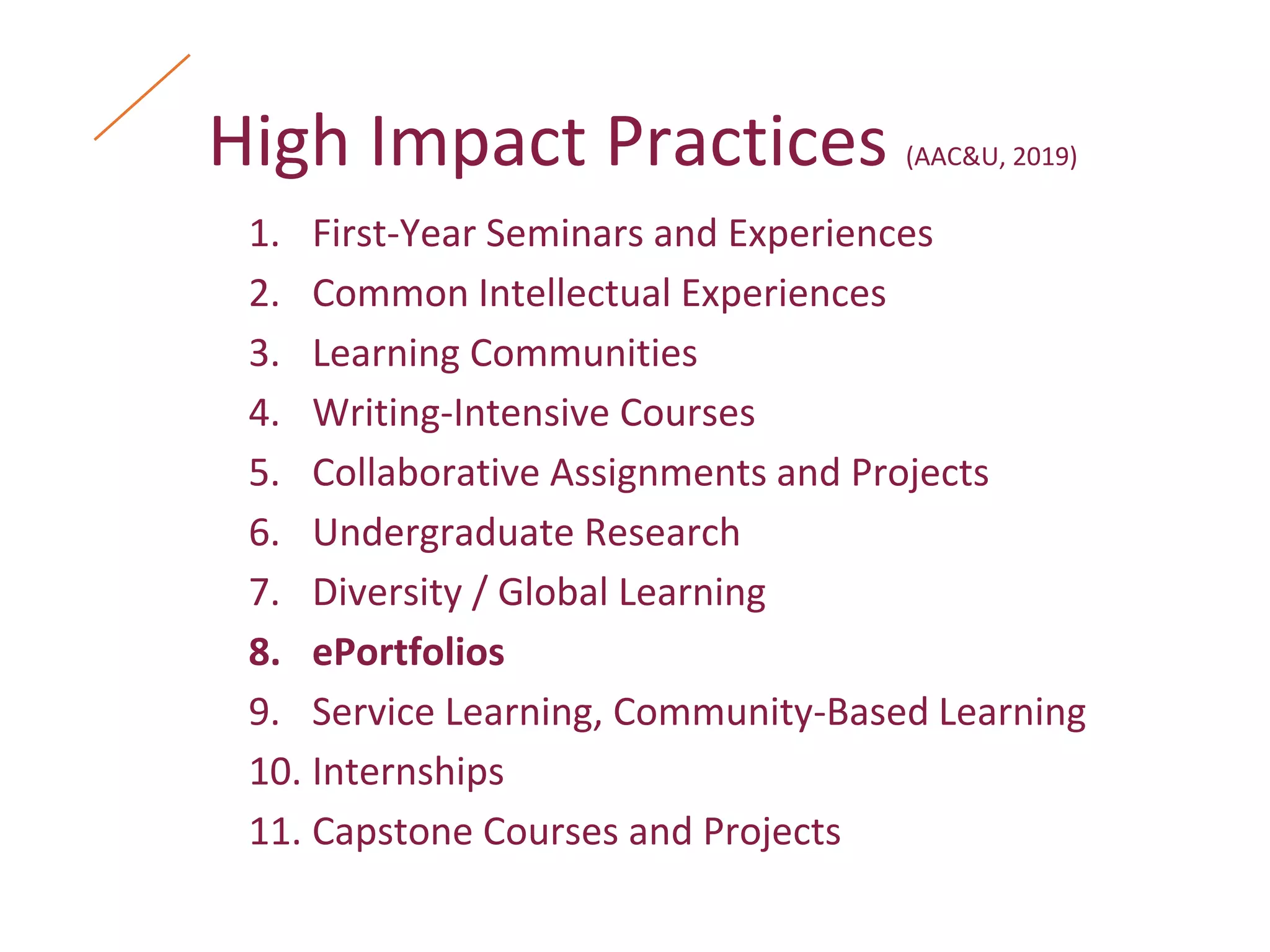 High Impact Practices (AAC&U, 2019)

1. First-Year Seminars and Experiences
2. Common Intellectual Experiences
3. Learning Communities
4. Writing-Intensive Courses
5. Collaborative Assignments and Projects
6. Undergraduate Research
7. Diversity / Global Learning
8. ePortfolios
9. Service Learning, Community-Based Learning
10. Internships
11. Capstone Courses and Projects